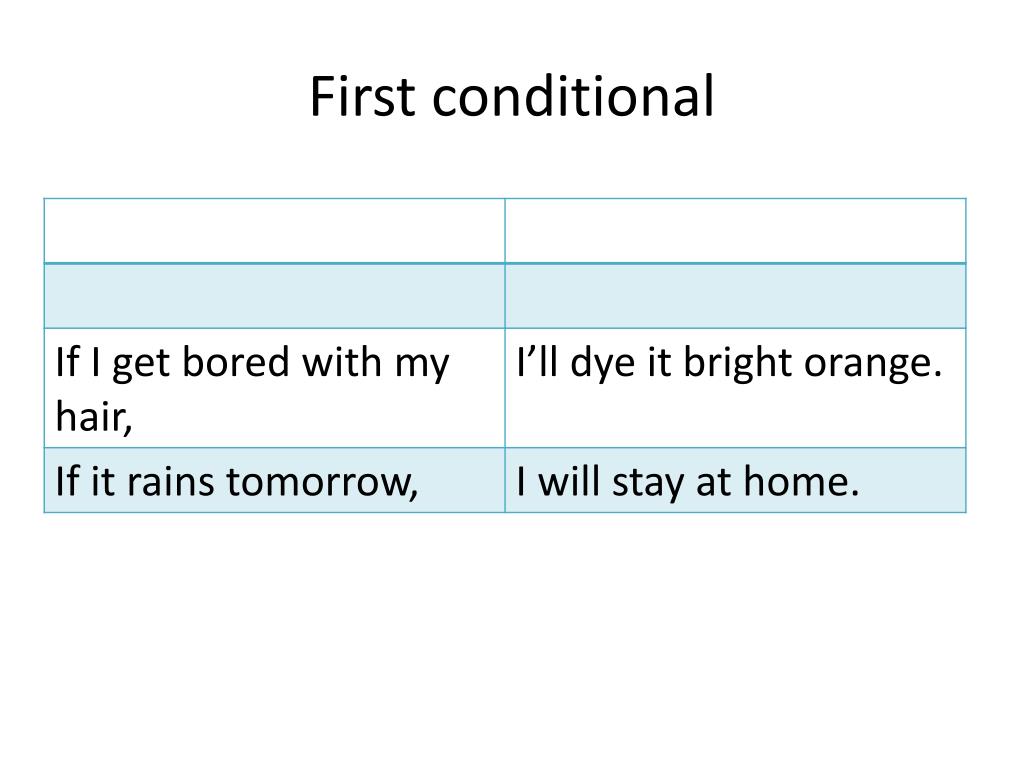 First conditional

| | |
|---|---|
| | |
| If I get bored with my hair, | I’ll dye it bright orange. |
| If it rains tomorrow, | I will stay at home. |